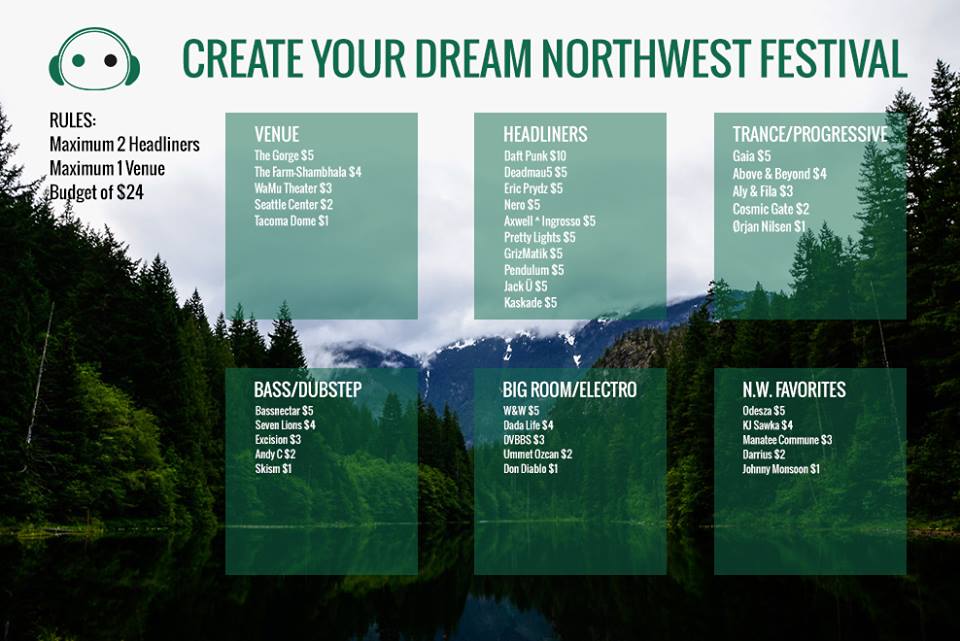 CREATE YOUR DREAM NORTHWEST FESTIVAL

RULES:
Maximum 2 Headliners
Maximum 1 Venue
Budget of $24

VENUE
The Gorge $5
The Farm-Shambhala $4
WaMu Theater $3
Seattle Center $2
Tacoma Dome $1

HEADLINERS
Daft Punk $10
Deadmau5 $5
Eric Prydz $5
Nero $5
Axwell ^ Ingrosso $5
Pretty Lights $5
GrizMatik $5
Pendulum $5
Jack Ü $5
Kaskade $5

TRANCE/PROGRESSIVE
Gaia $5
Above & Beyond $4
Aly & Fila $3
Cosmic Gate $2
Ørjan Nilsen $1

BASS/DUBSTEP
Bassnectar $5
Seven Lions $4
Excision $3
Andy C $2
Skism $1

BIG ROOM/ELECTRO
W&W $5
Dada Life $4
DVBBS $3
Ummet Ozcan $2
Don Diablo $1

N.W. FAVORITES
Odesza $5
KJ Sawka $4
Manatee Commune $3
Darrius $2
Johnny Monsoon $1